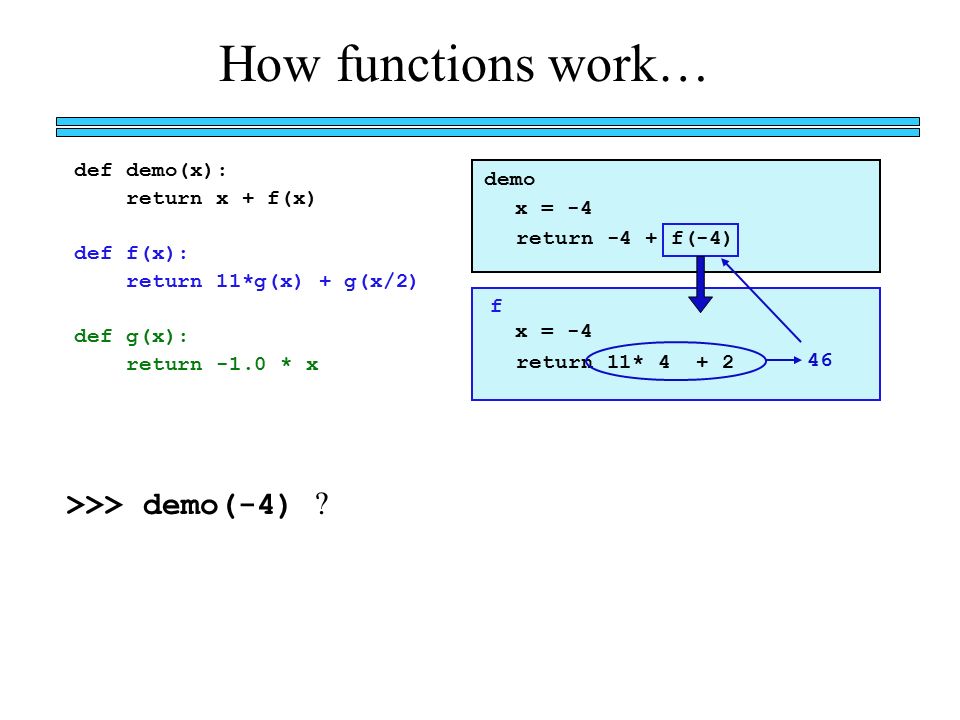 How functions work…

def demo(x):
    return x + f(x)

def f(x):
    return 11*g(x) + g(x/2)

def g(x):
    return -1.0 * x

demo
  x = -4
  return -4 + f(-4)

f
  x = -4
  return 11* 4 + 2

46

>>> demo(-4) ?